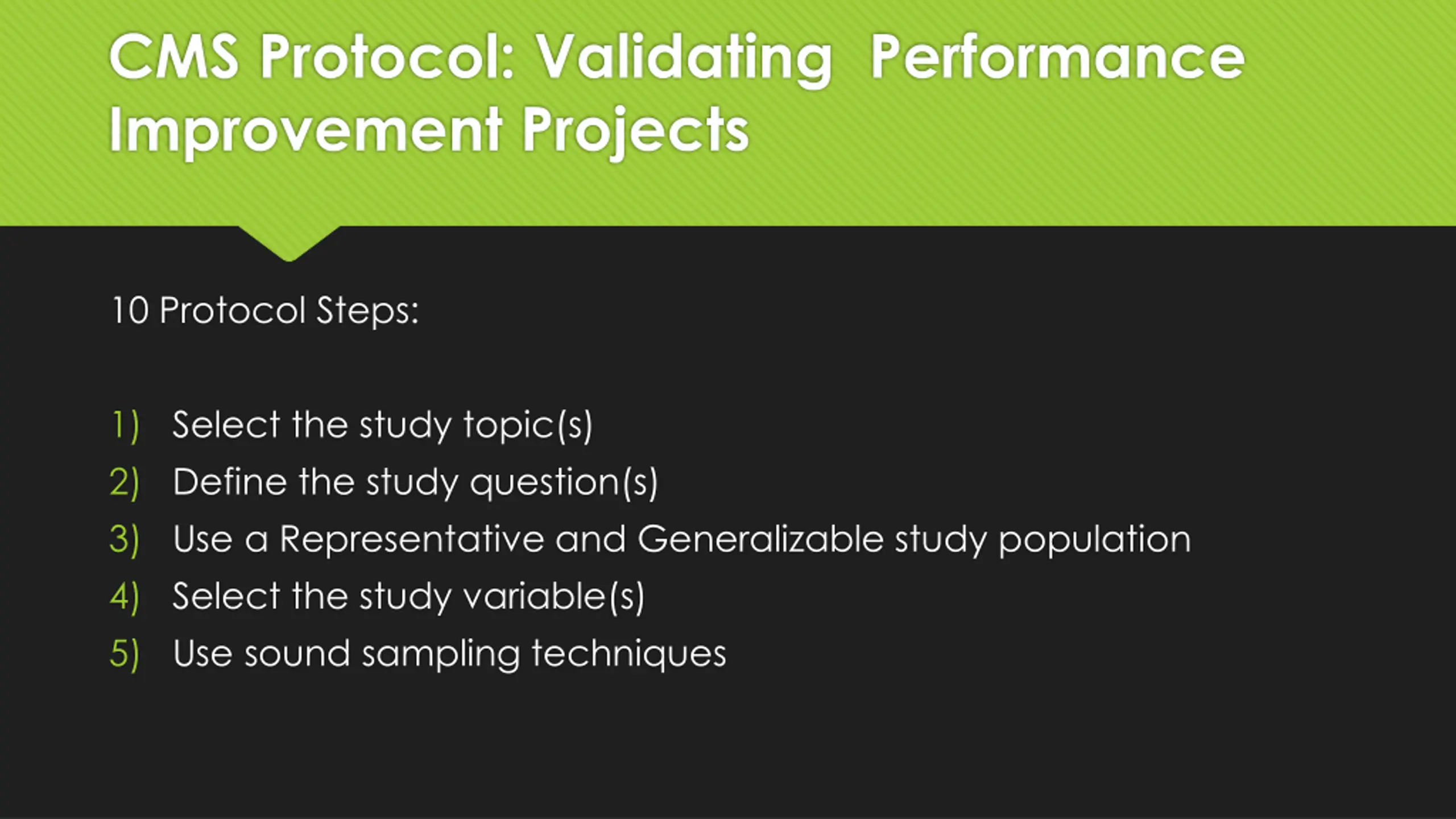 CMS Protocol: Validating Performance Improvement Projects

10 Protocol Steps:

1) Select the study topic(s)
2) Define the study question(s)
3) Use a Representative and Generalizable study population
4) Select the study variable(s)
5) Use sound sampling techniques